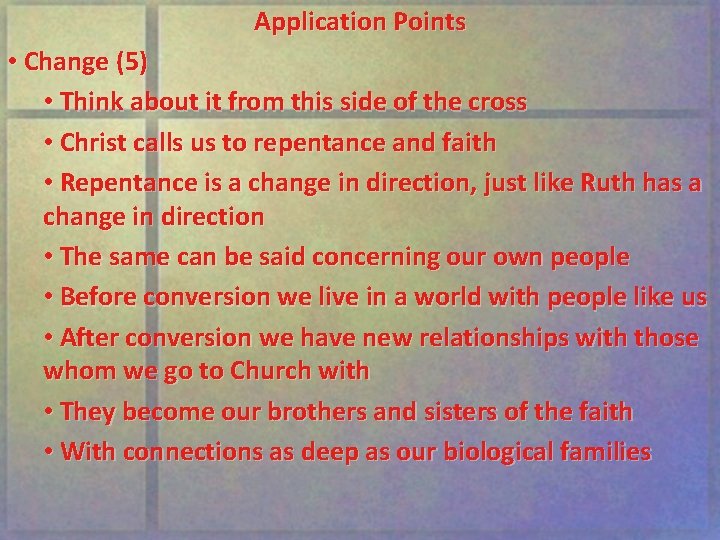 Application Points

• Change (5)

• Think about it from this side of the cross

• Christ calls us to repentance and faith

• Repentance is a change in direction, just like Ruth has a change in direction

• The same can be said concerning our own people

• Before conversion we live in a world with people like us

• After conversion we have new relationships with those whom we go to Church with

• They become our brothers and sisters of the faith

• With connections as deep as our biological families